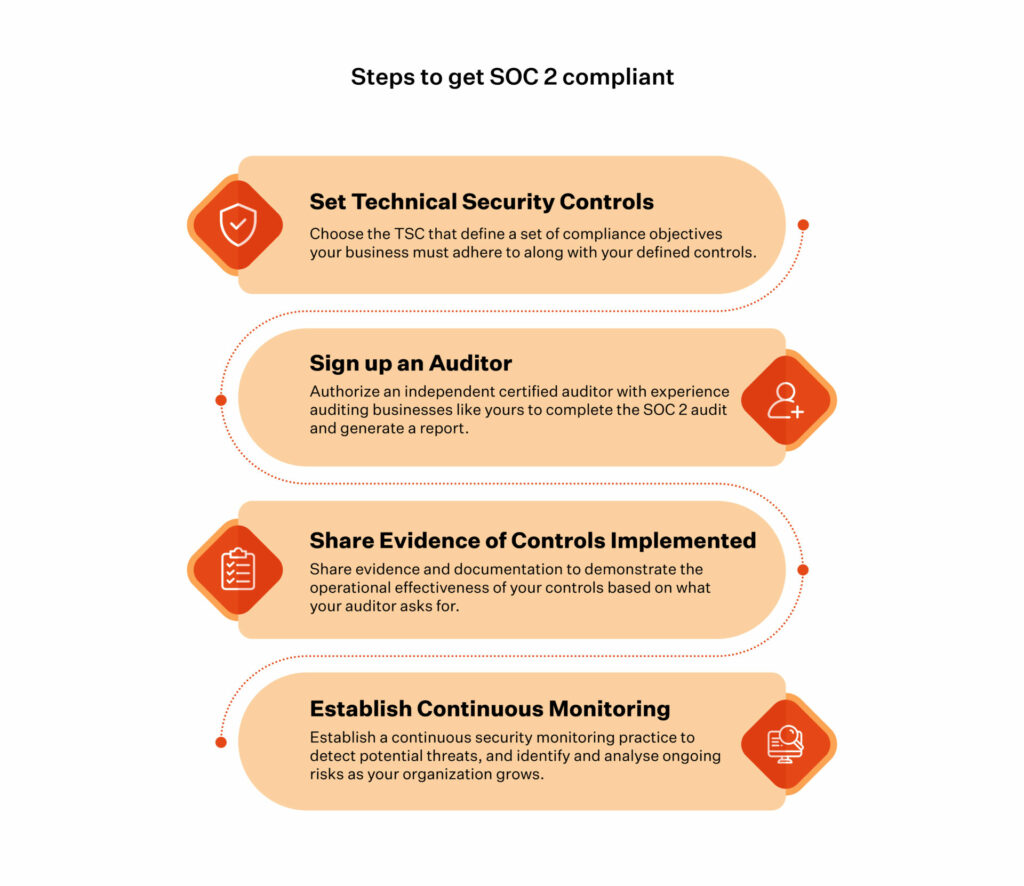 Steps to get SOC 2 compliant

Set Technical Security Controls
Choose the TSC that define a set of compliance objectives your business must adhere to along with your defined controls.

Sign up an Auditor
Authorize an independent certified auditor with experience auditing businesses like yours to complete the SOC 2 audit and generate a report.

Share Evidence of Controls Implemented
Share evidence and documentation to demonstrate the operational effectiveness of your controls based on what your auditor asks for.

Establish Continuous Monitoring
Establish a continuous security monitoring practice to detect potential threats, and identify and analyse ongoing risks as your organization grows.